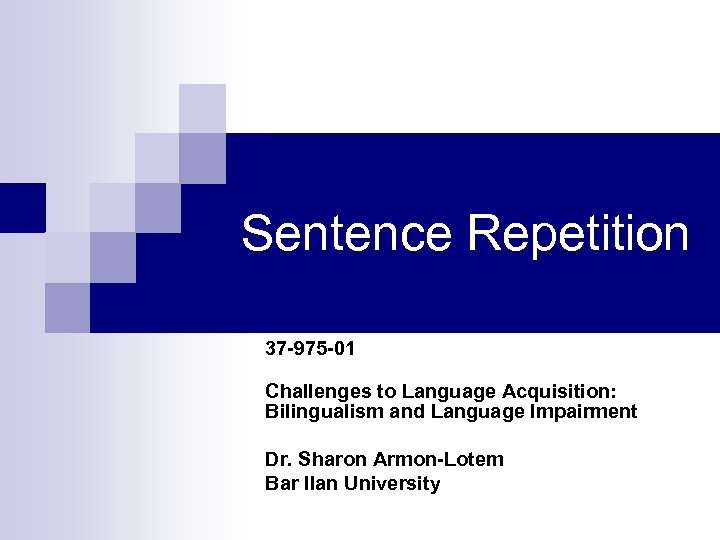 Sentence Repetition

37-975-01

Challenges to Language Acquisition: Bilingualism and Language Impairment

Dr. Sharon Armon-Lotem
Bar Ilan University